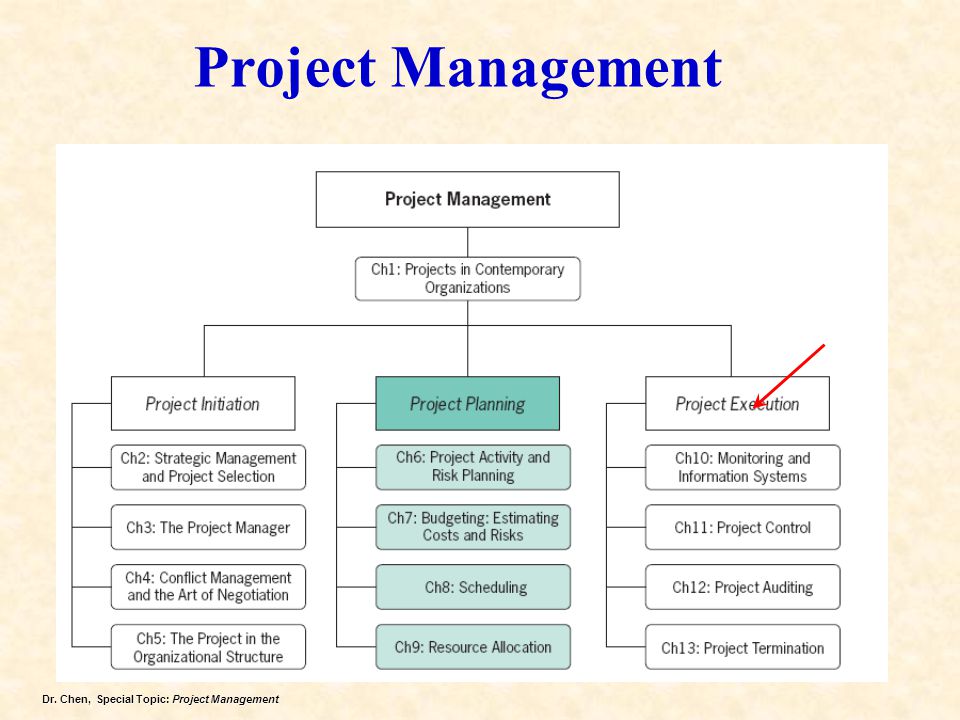 Project Management

Project Management

Ch1: Projects in Contemporary Organizations

Project Initiation

Ch2: Strategic Management and Project Selection

Ch3: The Project Manager

Ch4: Conflict Management and the Art of Negotiation

Ch5: The Project in the Organizational Structure

Project Planning

Ch6: Project Activity and Risk Planning

Ch7: Budgeting: Estimating Costs and Risks

Ch8: Scheduling

Ch9: Resource Allocation

Project Execution

Ch10: Monitoring and Information Systems

Ch11: Project Control

Ch12: Project Auditing

Ch13: Project Termination

Dr. Chen, Special Topic: Project Management